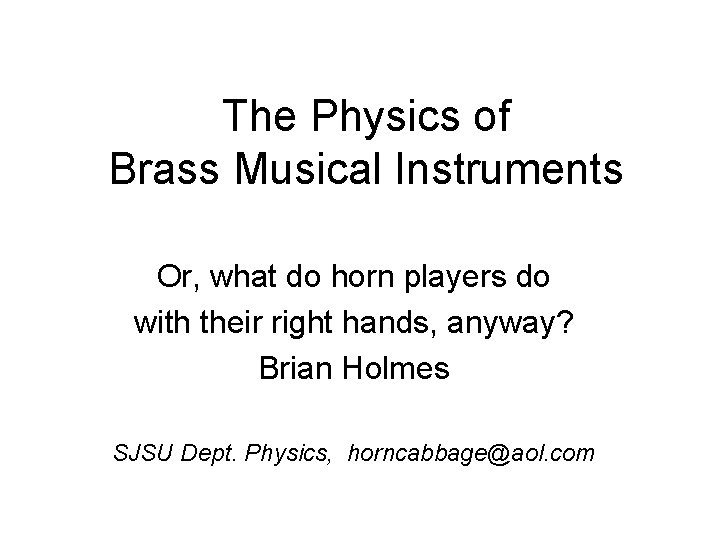 The Physics of
Brass Musical Instruments

Or, what do horn players do with their right hands, anyway?
Brian Holmes

SJSU Dept. Physics, horncabbage@aol.com